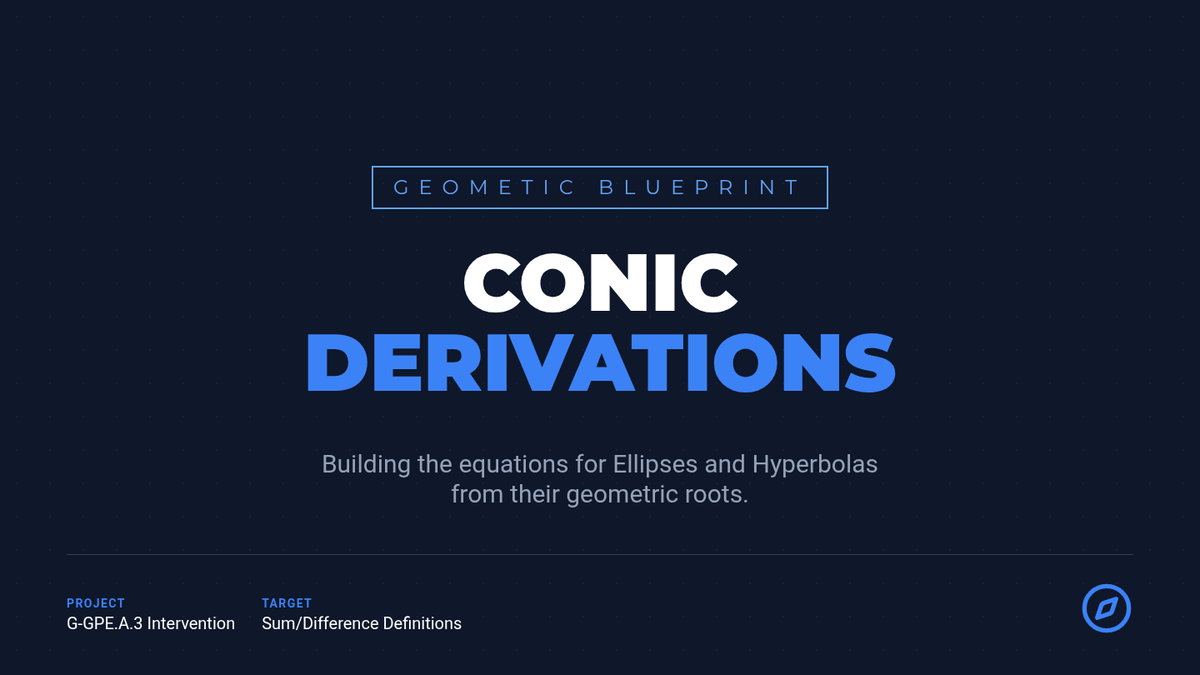 GEOMETIC BLUEPRINT

CONIC DERIVATIONS

Building the equations for Ellipses and Hyperbolas from their geometric roots.

PROJECT
G-GPE.A.3 Intervention

TARGET
Sum/Difference Definitions